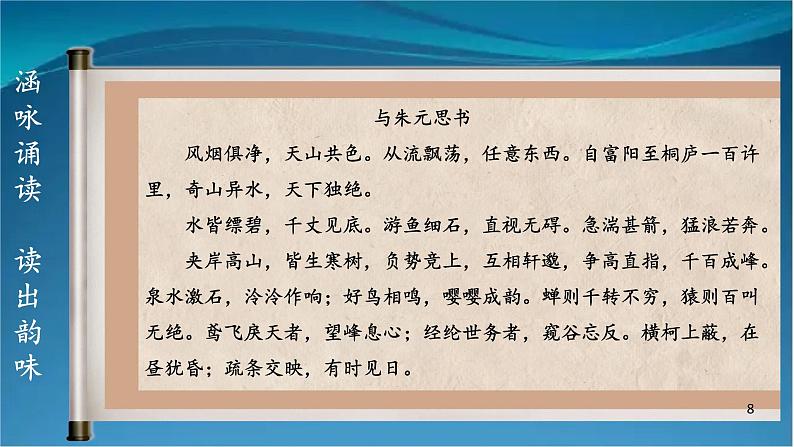 涵咏诵读

读出韵味

与朱元思书

风烟俱净，天山共色。从流飘荡，任意东西。自富阳至桐庐一百许里，奇山异水，天下独绝。

水皆缥碧，千丈见底。游鱼细石，直视无碍。急湍甚箭，猛浪若奔。

夹岸高山，皆生寒树，负势竞上，互相轩邈，争高直指，千百成峰。泉水激石，泠泠作响；好鸟相鸣，嘤嘤成韵。蝉则千转不穷，猿则百叫无绝。鸢飞戾天者，望峰息心；经纶世务者，窥谷忘反。横柯上蔽，在昼犹昏；疏条交映，有时见日。

8